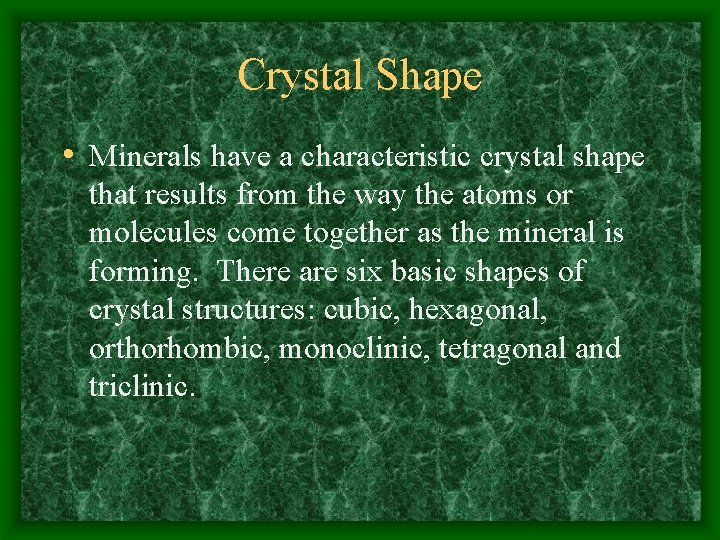 Crystal Shape

• Minerals have a characteristic crystal shape that results from the way the atoms or molecules come together as the mineral is forming. There are six basic shapes of crystal structures: cubic, hexagonal, orthorhombic, monoclinic, tetragonal and triclinic.